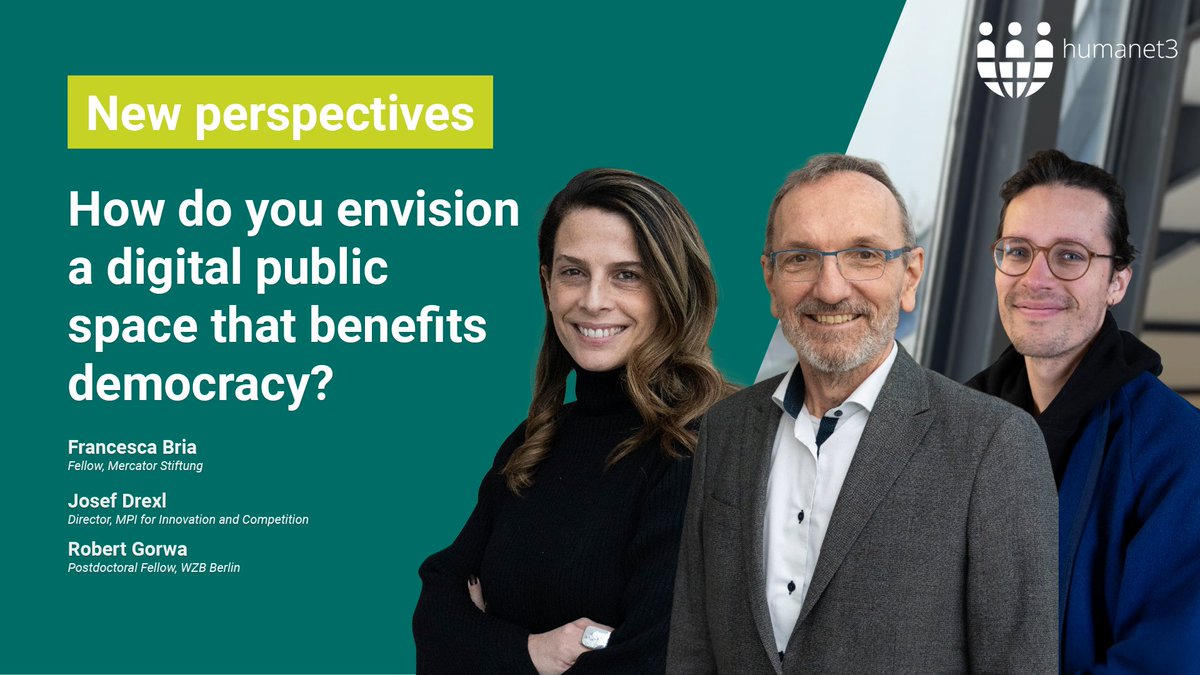 humanet3

New perspectives

How do you envision a digital public space that benefits democracy?

Francesca Bria
Fellow, Mercator Stiftung

Josef Drexl
Director, MPI for Innovation and Competition

Robert Gorwa
Postdoctoral Fellow, WZB Berlin